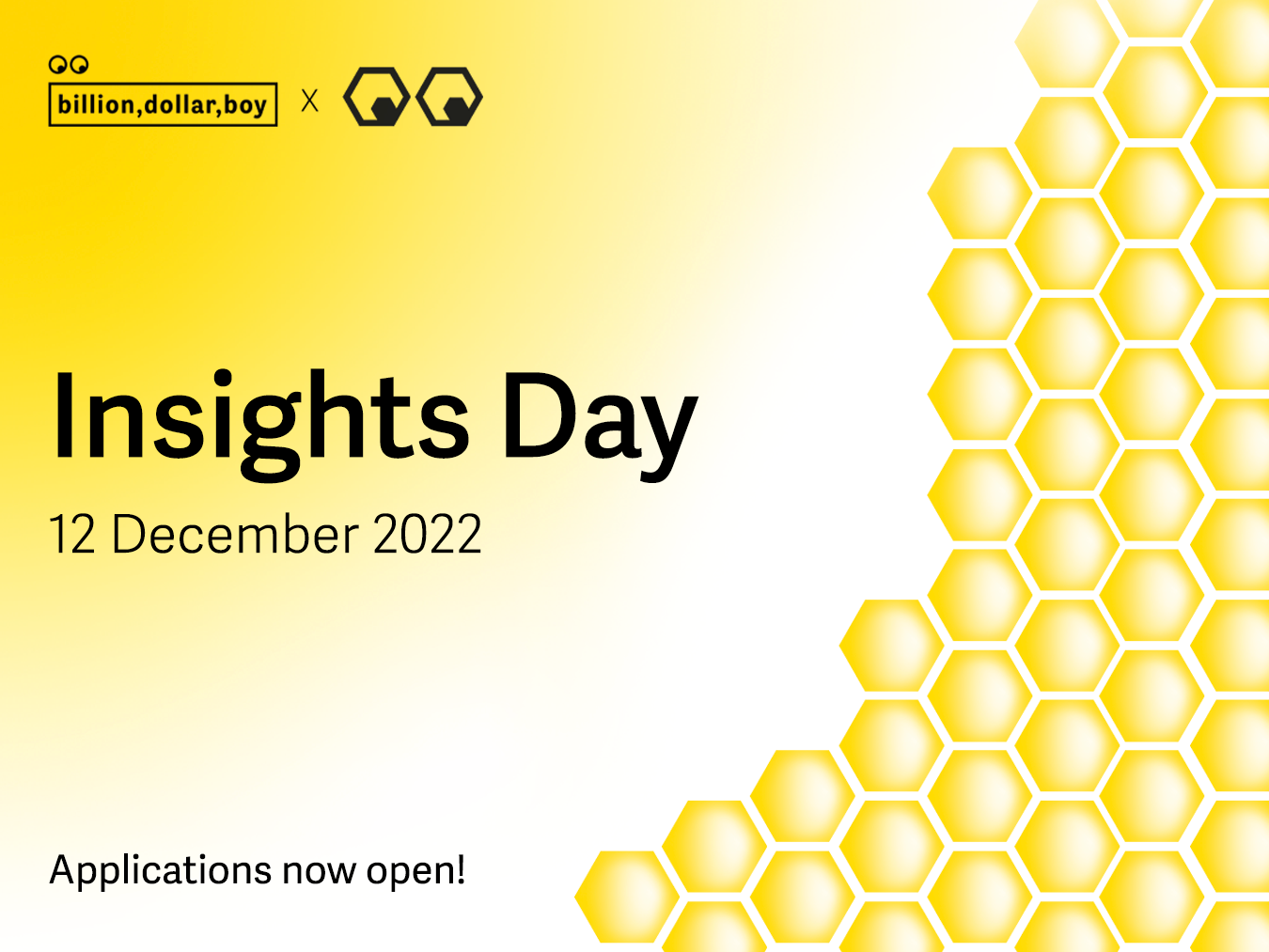 billion,dollar,boy X

Insights Day

12 December 2022

Applications now open!